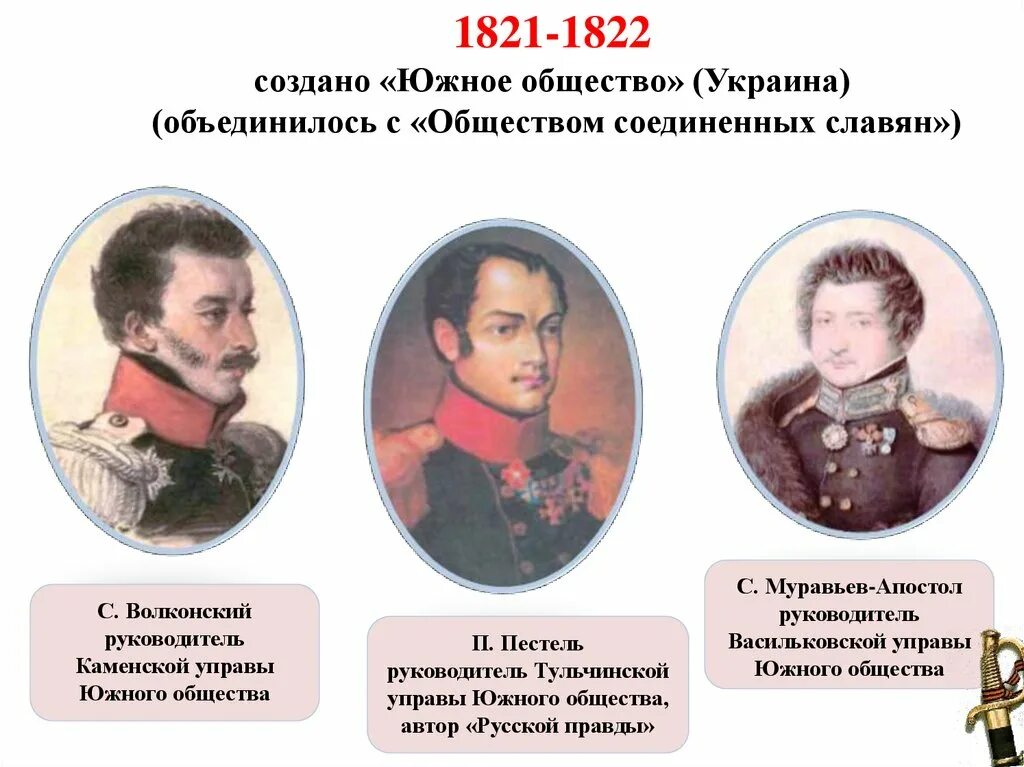 1821-1822
создано «Южное общество» (Украина)
(объединилось с «Обществом соединенных славян»)

С. Волконский
руководитель
Каменской управы
Южного общества

П. Пестель
руководитель Тульчинской управы Южного общества,
автор «Русской правды»

С. Муравьев-Апостол
руководитель
Васильковской управы
Южного общества